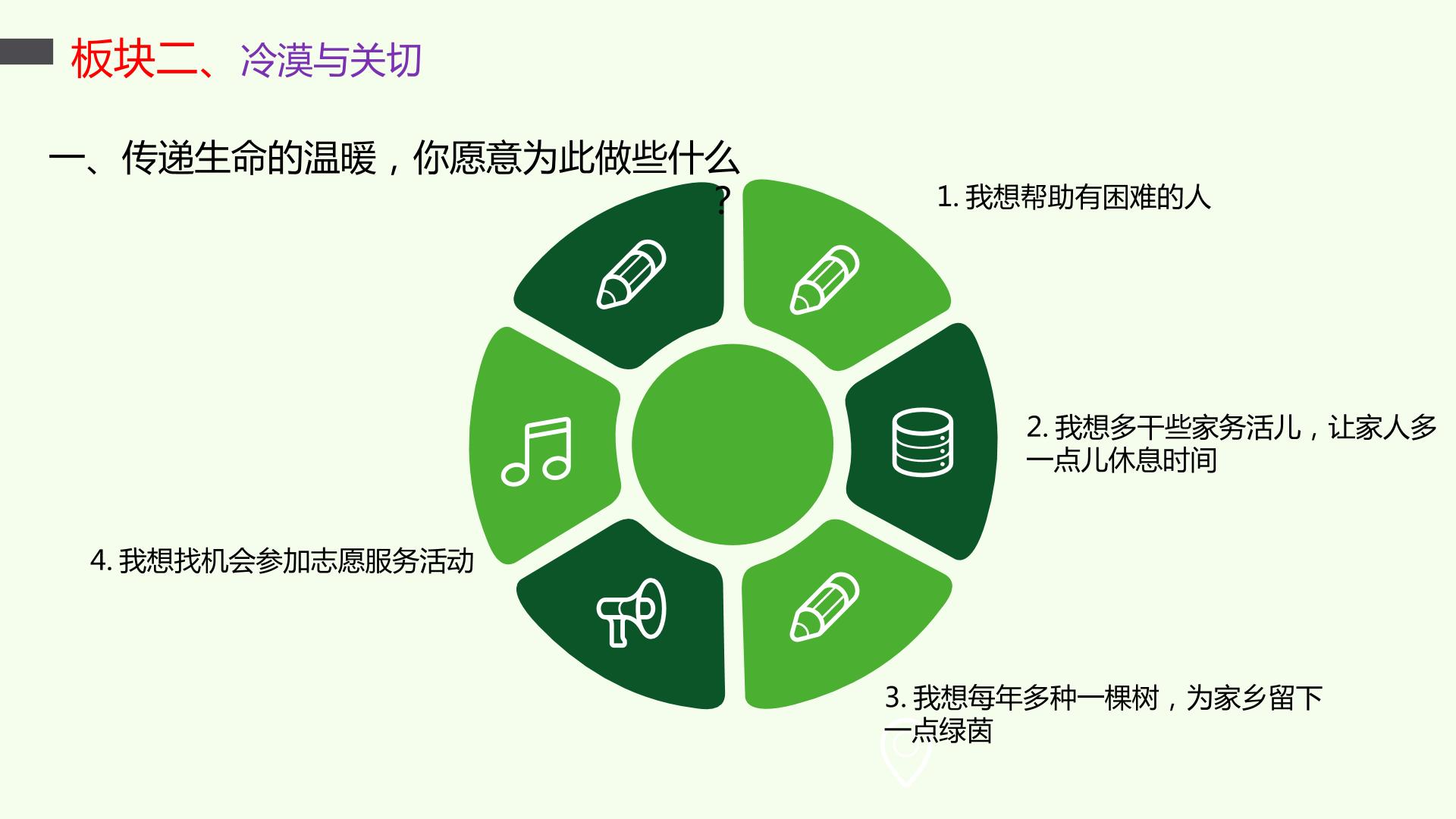 板块二、冷漠与关切

一、传递生命的温暖，你愿意为此做些什么？

1. 我想帮助有困难的人

2. 我想多干些家务活儿，让家人多一点儿休息时间

3. 我想每年多种一棵树，为家乡留下一点绿茵

4. 我想找机会参加志愿服务活动